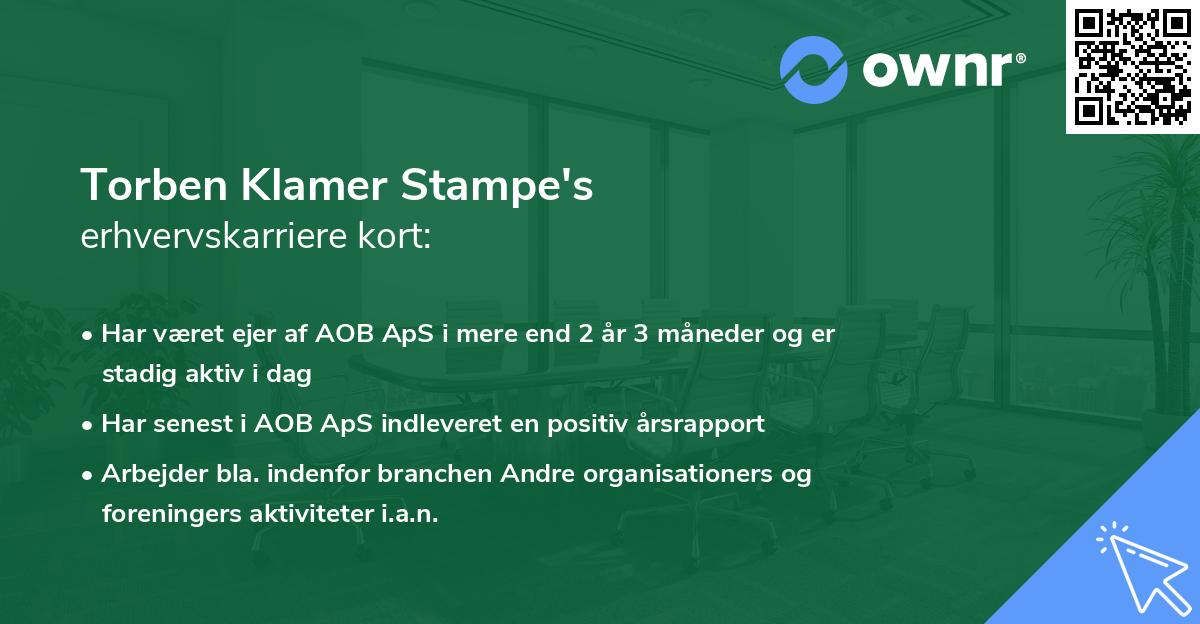 ownr®

Torben Klamer Stampe's
erhvervskarriere kort:

• Har været ejer af AOB ApS i mere end 2 år 3 måneder og er stadig aktiv i dag
• Har senest i AOB ApS indleveret en positiv årsrapport
• Arbejder bla. indenfor branchen Andre organisationers og foreningers aktiviteter i.a.n.